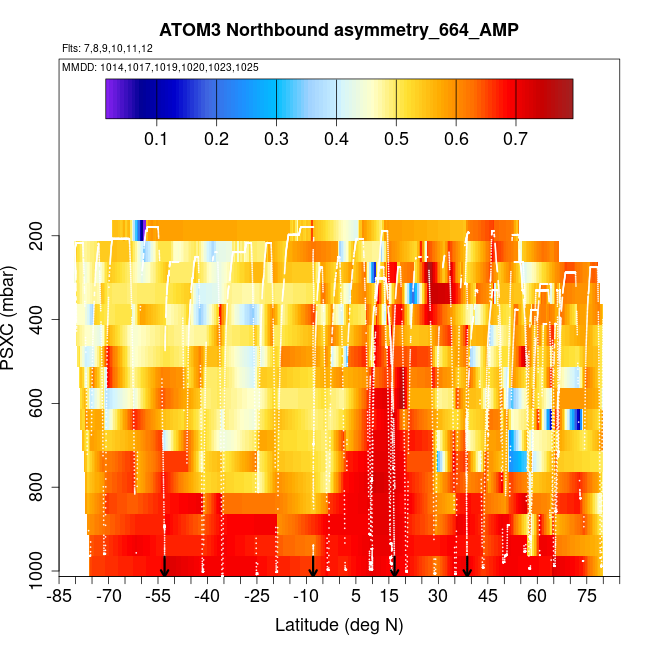 ATOM3 Northbound asymmetry_664_AMP

Flts: 7,8,9,10,11,12

MMDD: 1014,1017,1019,1020,1023,1025

0.1 0.2 0.3 0.4 0.5 0.6 0.7

PSXC (mbar)

200
400
600
800
1000

-85 -70 -55 -40 -25 -10 5 15 30 45 60 75

Latitude (deg N)